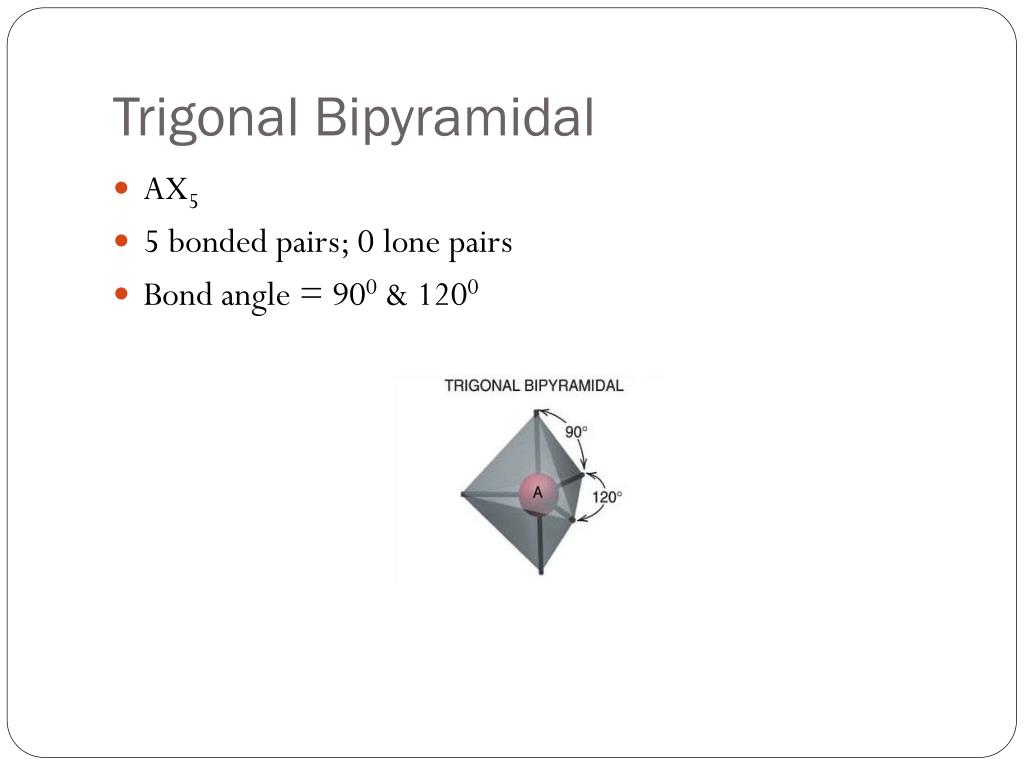 Trigonal Bipyramidal

- $AX_5$
- 5 bonded pairs; 0 lone pairs
- Bond angle = $90^0$ & $120^0$

TRIGONAL BIPYRAMIDAL

90°

A

120°